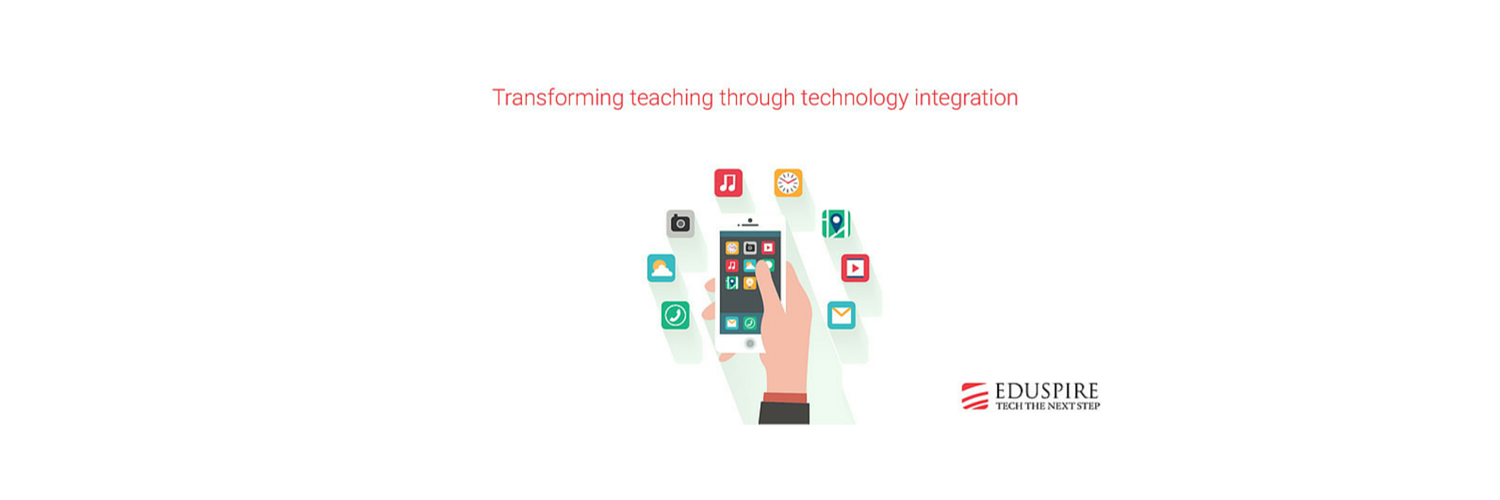 Transforming teaching through technology integration

EDUSPIRE
TECH THE NEXT STEP